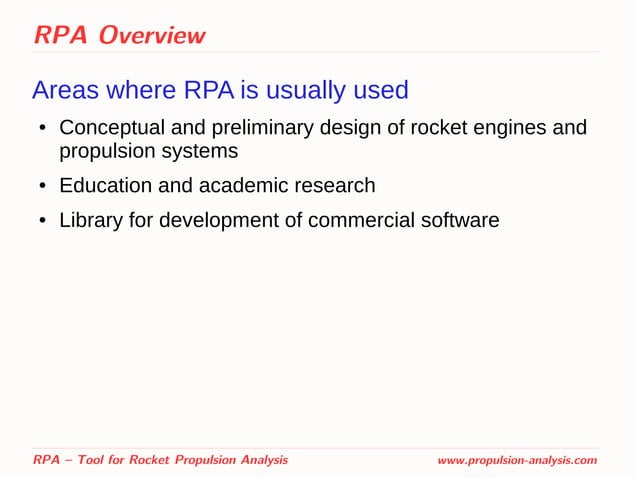 RPA Overview

Areas where RPA is usually used

• Conceptual and preliminary design of rocket engines and propulsion systems

• Education and academic research

• Library for development of commercial software

RPA – Tool for Rocket Propulsion Analysis

www.propulsion-analysis.com